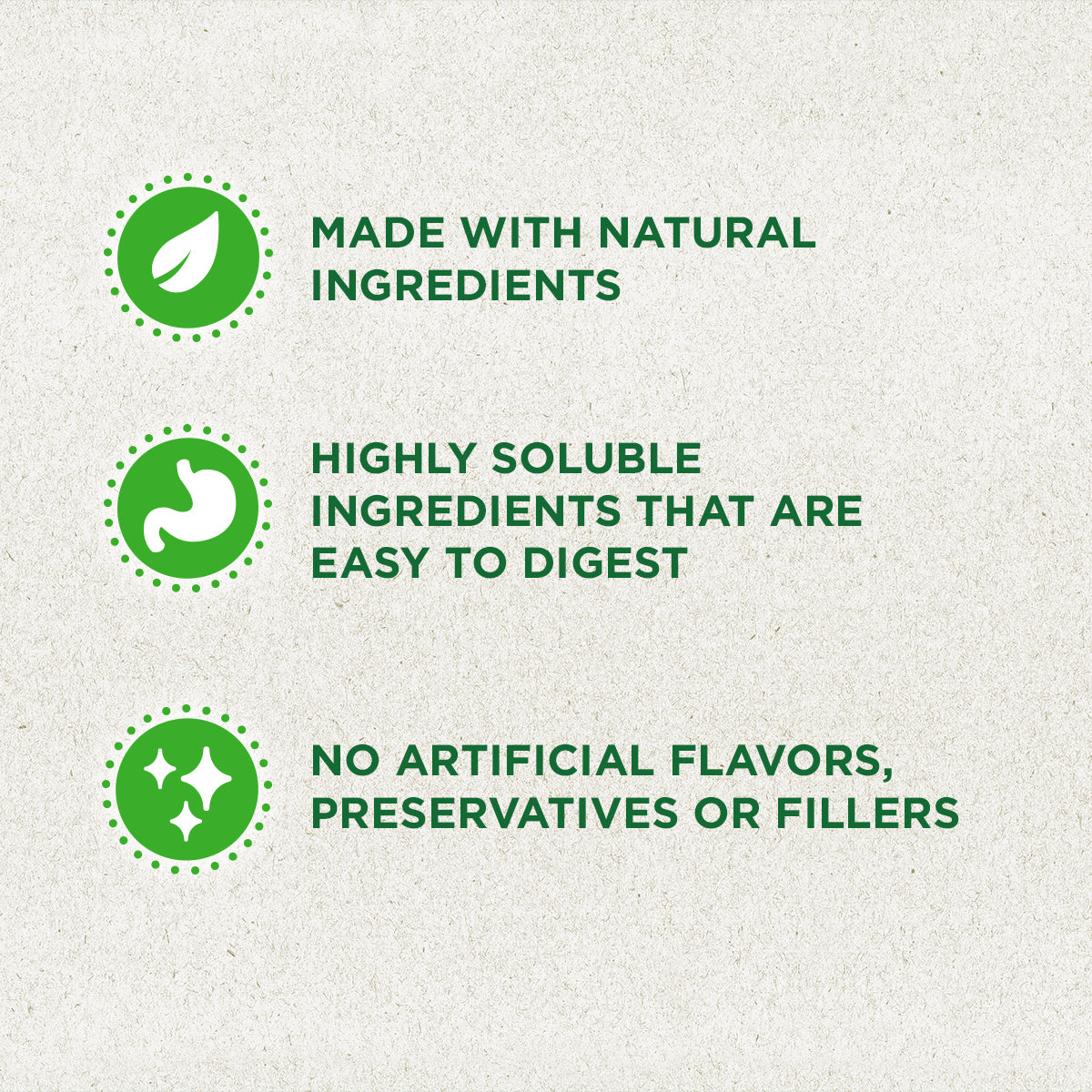 MADE WITH NATURAL INGREDIENTS

HIGHLY SOLUBLE INGREDIENTS THAT ARE EASY TO DIGEST

NO ARTIFICIAL FLAVORS, PRESERVATIVES OR FILLERS